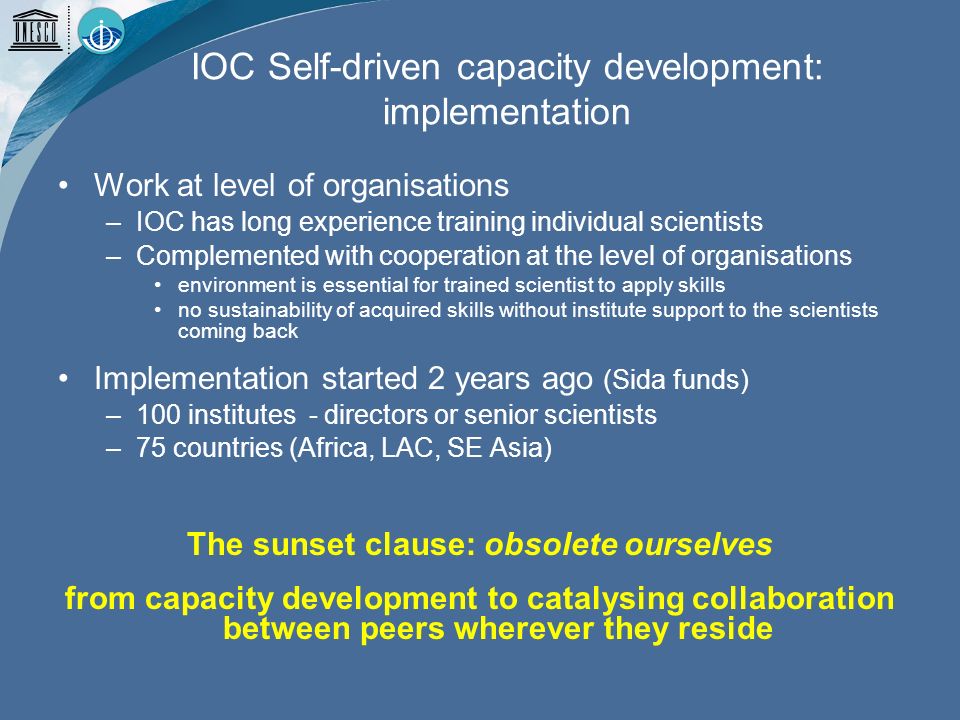 UNESCO

IOC Self-driven capacity development: implementation

• Work at level of organisations
– IOC has long experience training individual scientists
– Complemented with cooperation at the level of organisations
• environment is essential for trained scientist to apply skills
• no sustainability of acquired skills without institute support to the scientists coming back

• Implementation started 2 years ago (Sida funds)
– 100 institutes - directors or senior scientists
– 75 countries (Africa, LAC, SE Asia)

The sunset clause: obsolete ourselves

from capacity development to catalysing collaboration between peers wherever they reside